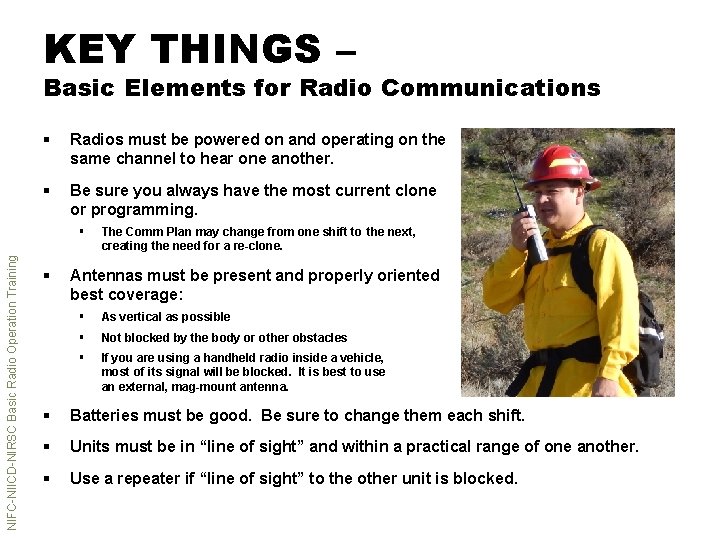 KEY THINGS –
Basic Elements for Radio Communications

▪ Radios must be powered on and operating on the same channel to hear one another.

▪ Be sure you always have the most current clone or programming.
 ▪ The Comm Plan may change from one shift to the next, creating the need for a re-clone.

▪ Antennas must be present and properly oriented best coverage:
 ▪ As vertical as possible
 ▪ Not blocked by the body or other obstacles
 ▪ If you are using a handheld radio inside a vehicle, most of its signal will be blocked. It is best to use an external, mag-mount antenna.

▪ Batteries must be good. Be sure to change them each shift.

▪ Units must be in "line of sight" and within a practical range of one another.

▪ Use a repeater if "line of sight" to the other unit is blocked.

NIFC-NIICD-NIRSC Basic Radio Operation Training